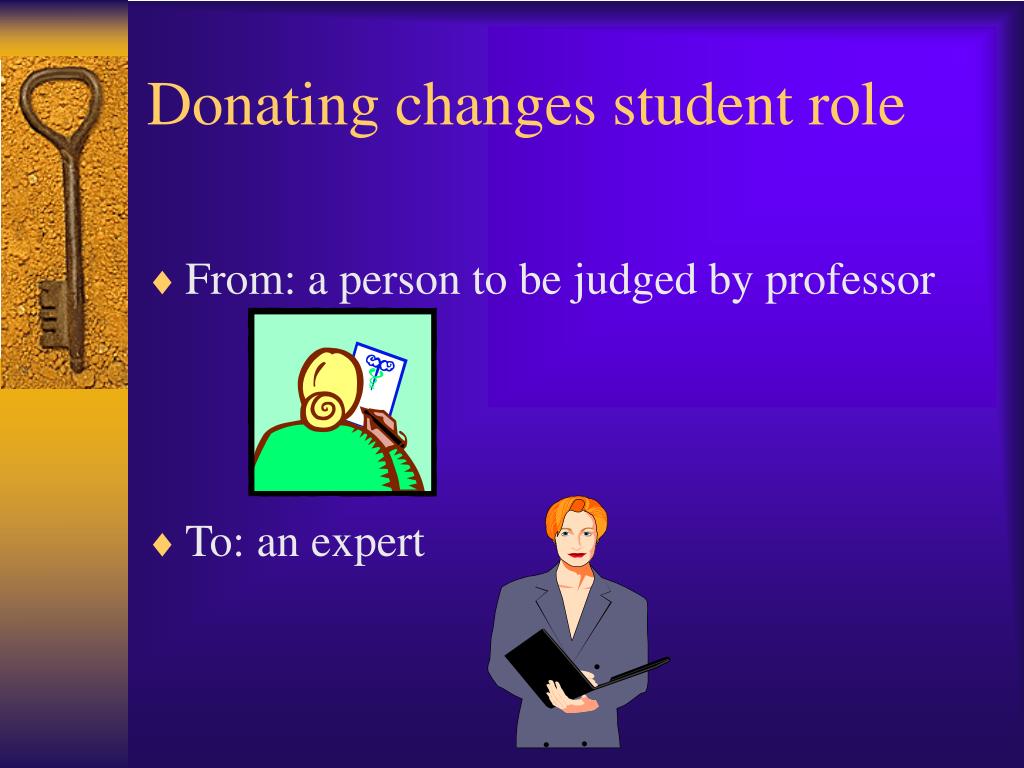 Donating changes student role

♦ From: a person to be judged by professor

♦ To: an expert